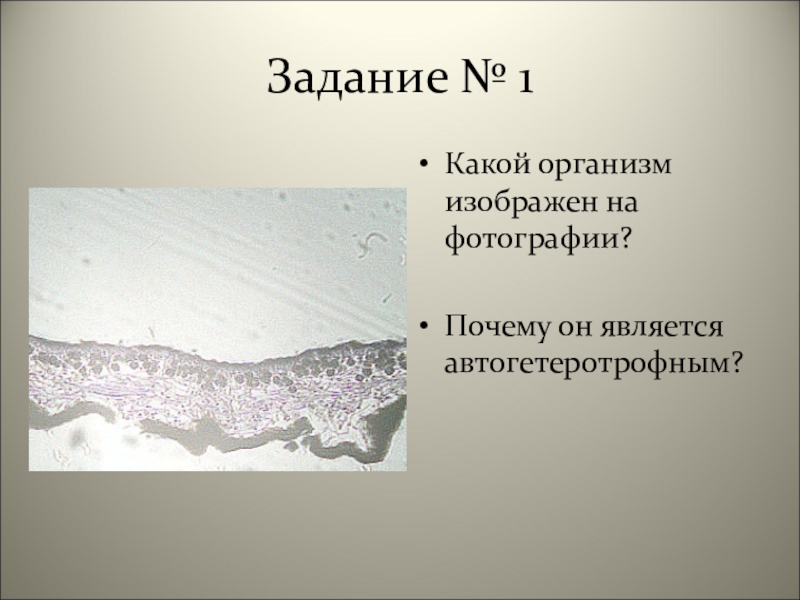 Задание № 1

• Какой организм изображен на фотографии?

• Почему он является автогетеротрофным?